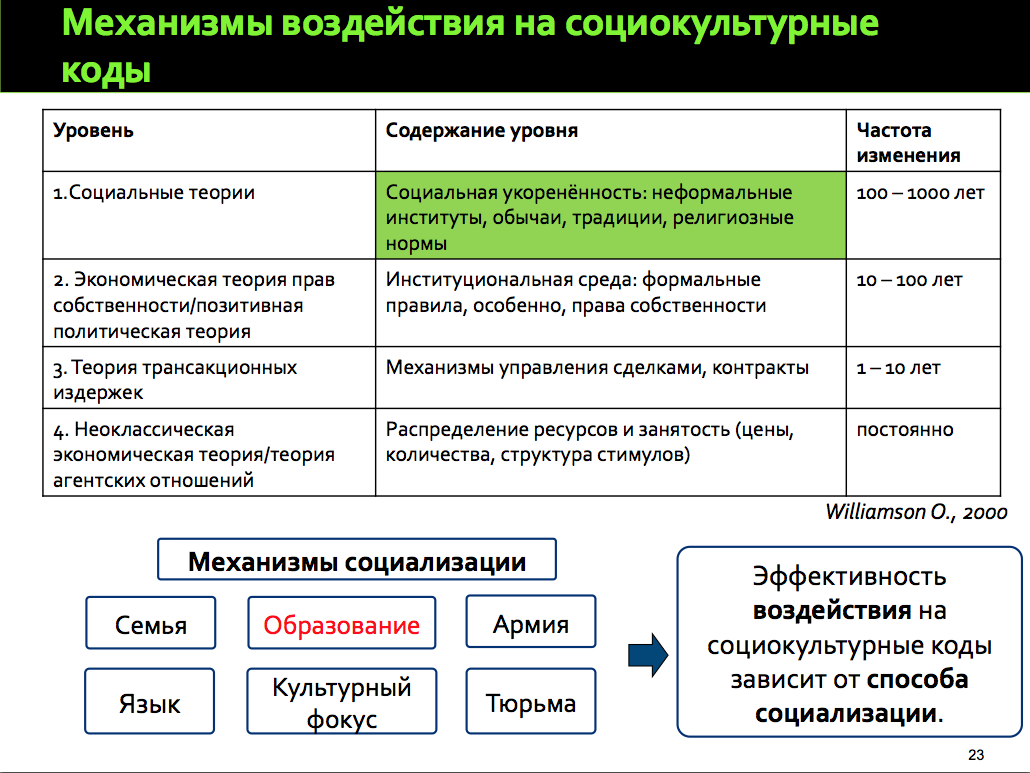 Механизмы воздействия на социокультурные коды

| Уровень | Содержание уровня | Частота изменения |
|---|---|---|
| 1.Социальные теории | Социальная укоренённость: неформальные институты, обычаи, традиции, религиозные нормы | 100 – 1000 лет |
| 2. Экономическая теория прав собственности/позитивная политическая теория | Институциональная среда: формальные правила, особенно, права собственности | 10 – 100 лет |
| 3. Теория трансакционных издержек | Механизмы управления сделками, контракты | 1 – 10 лет |
| 4. Неоклассическая экономическая теория/теория агентских отношений | Распределение ресурсов и занятость (цены, количества, структура стимулов) | постоянно |

Williamson O., 2000

Механизмы социализации

Семья

Образование

Армия

Язык

Культурный фокус

Тюрьма

Эффективность воздействия на социокультурные коды зависит от способа социализации.

23